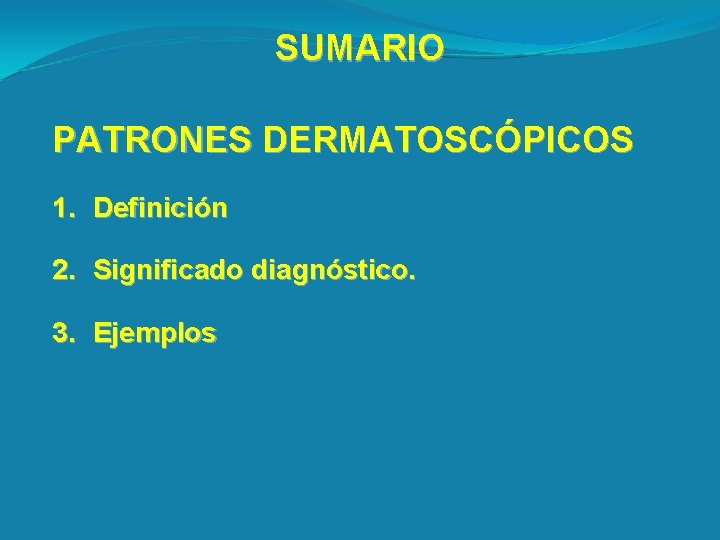 SUMARIO

PATRONES DERMATOSCÓPICOS

1. Definición

2. Significado diagnóstico.

3. Ejemplos